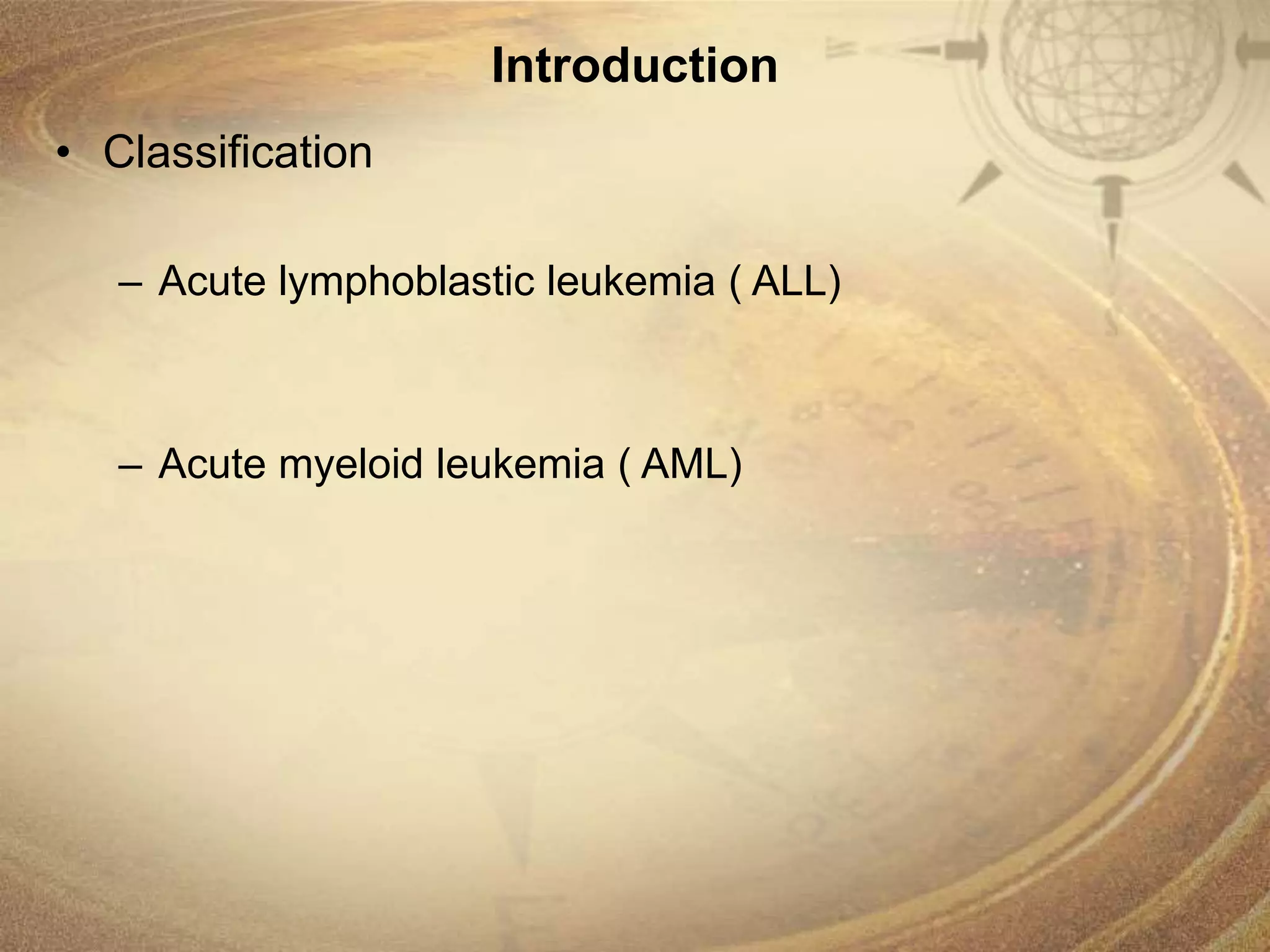 Introduction

• Classification

– Acute lymphoblastic leukemia ( ALL)

– Acute myeloid leukemia ( AML)